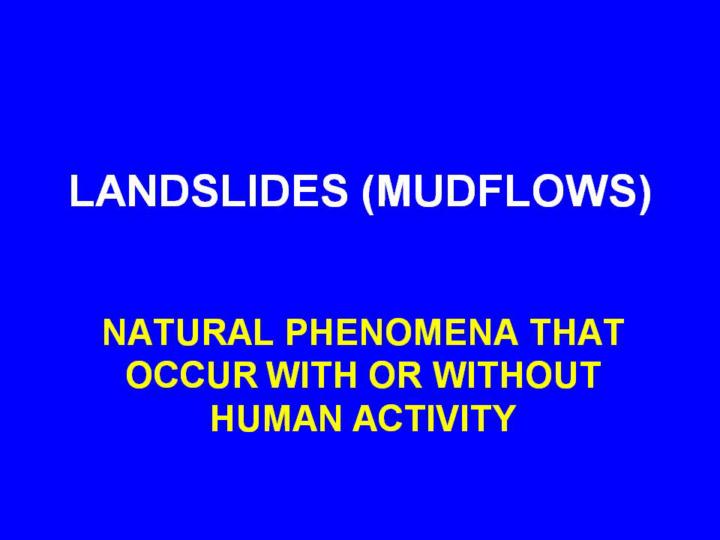 LANDSLIDES (MUDFLOWS)

NATURAL PHENOMENA THAT OCCUR WITH OR WITHOUT HUMAN ACTIVITY